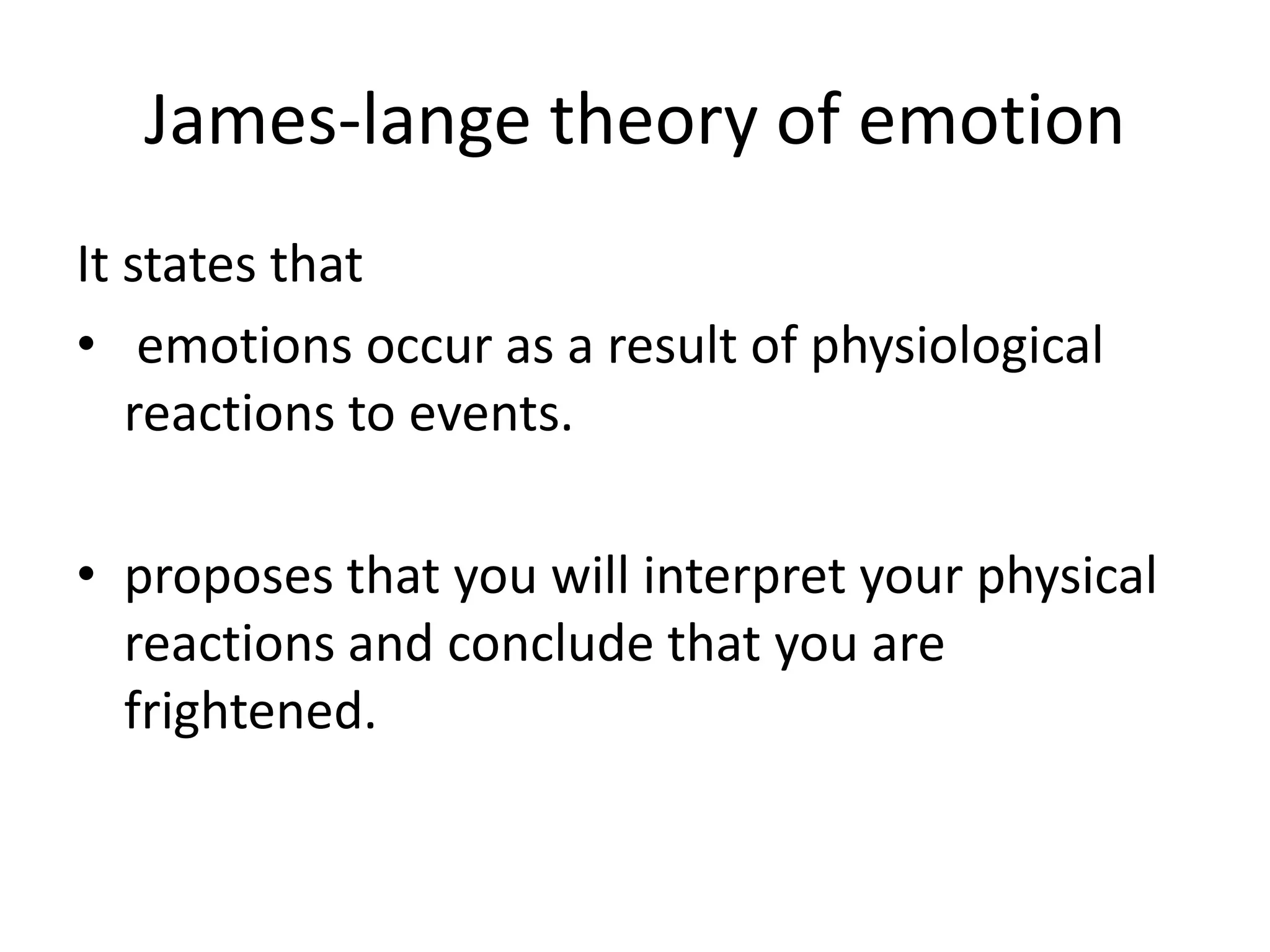 James-lange theory of emotion

It states that

• emotions occur as a result of physiological reactions to events.

• proposes that you will interpret your physical reactions and conclude that you are frightened.